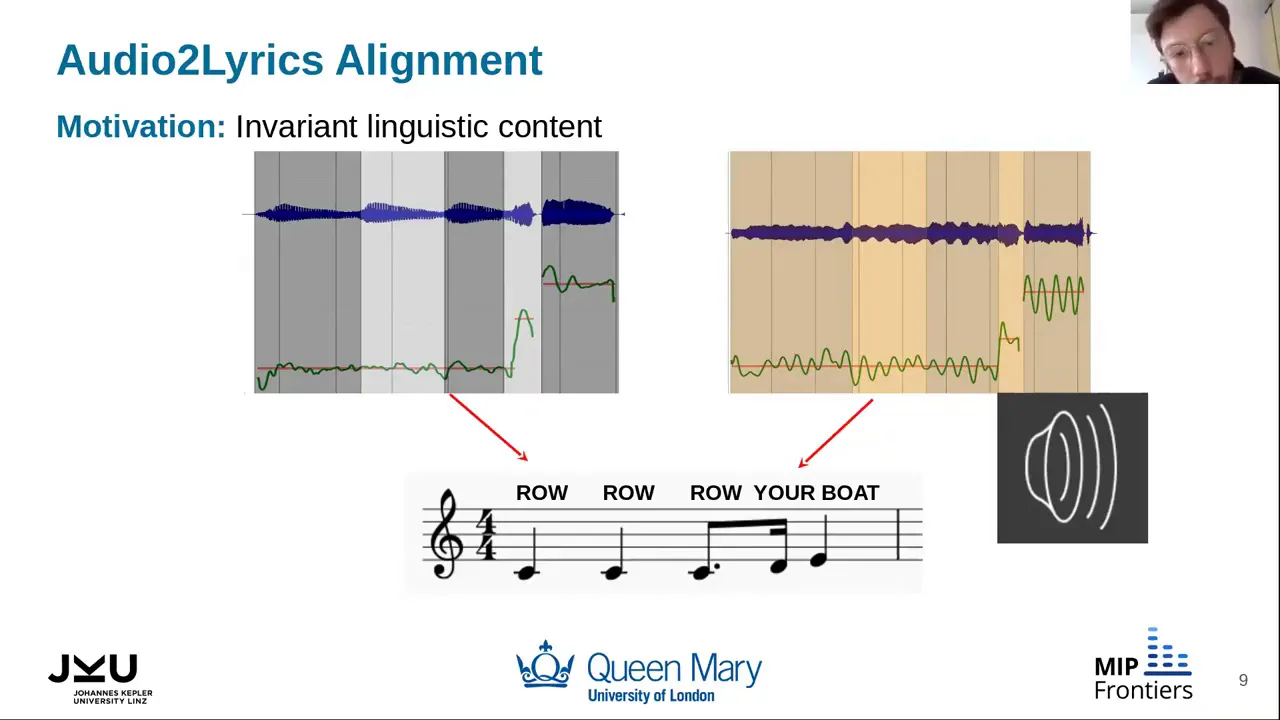 Audio2Lyrics Alignment

Motivation: Invariant linguistic content

ROW ROW ROW YOUR BOAT

JKU
JOHANNES KEPLER UNIVERSITY LINZ

Queen Mary
University of London

MIP Frontiers

9